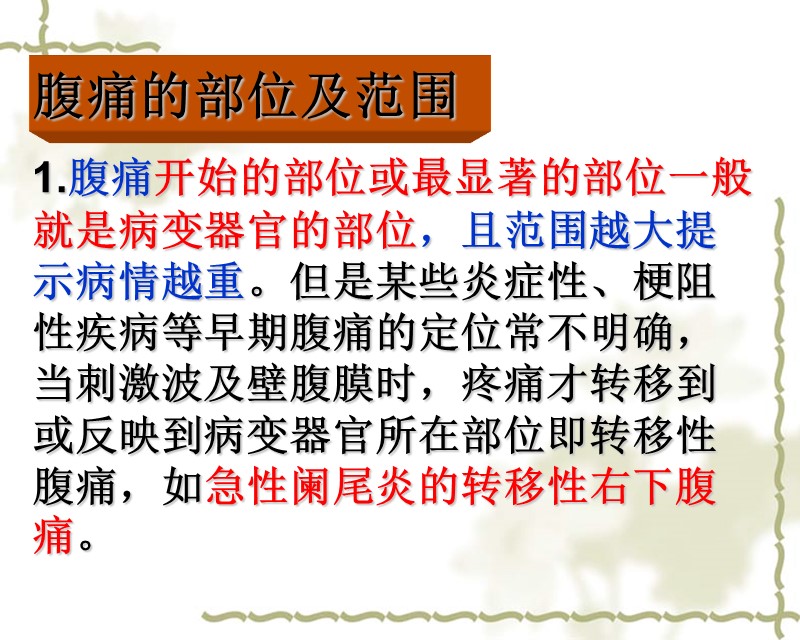 腹痛的部位及范围

1.腹痛开始的部位或最显著的部位一般就是病变器官的部位，且范围越大提示病情越重。但是某些炎症性、梗阻性疾病等早期腹痛的定位常不明确，当刺激波及壁腹膜时，疼痛才转移到或反映到病变器官所在部位即转移性腹痛，如急性阑尾炎的转移性右下腹痛。